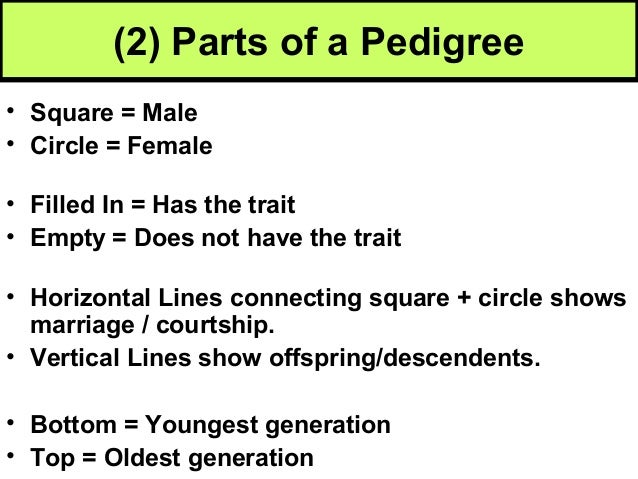 (2) Parts of a Pedigree

• Square = Male
• Circle = Female

• Filled In = Has the trait
• Empty = Does not have the trait

• Horizontal Lines connecting square + circle shows marriage / courtship.
• Vertical Lines show offspring/descendents.

• Bottom = Youngest generation
• Top = Oldest generation